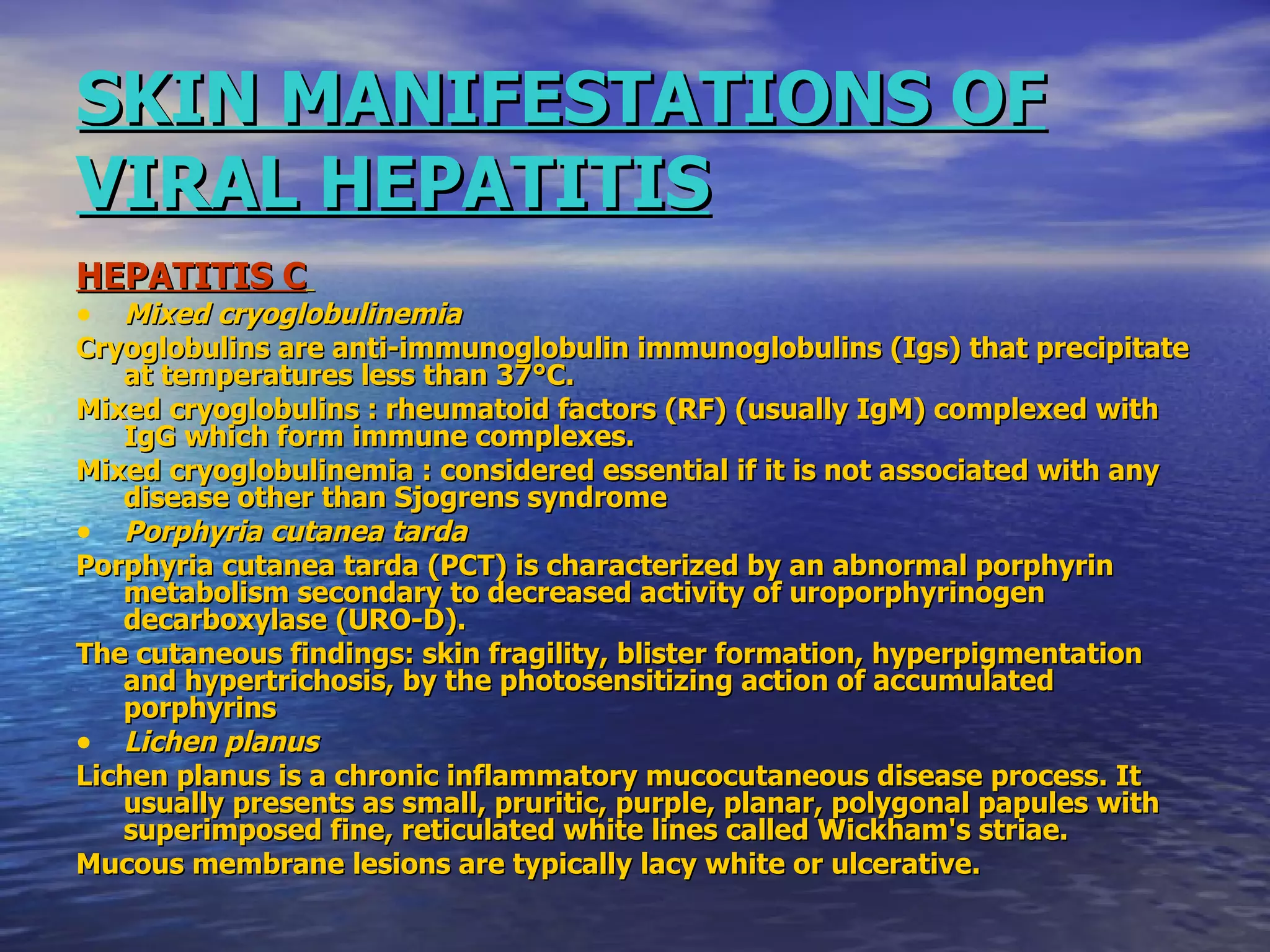 SKIN MANIFESTATIONS OF VIRAL HEPATITIS

HEPATITIS C

• Mixed cryoglobulinemia

Cryoglobulins are anti-immunoglobulin immunoglobulins (Igs) that precipitate at temperatures less than 37°C.

Mixed cryoglobulins : rheumatoid factors (RF) (usually IgM) complexed with IgG which form immune complexes.

Mixed cryoglobulinemia : considered essential if it is not associated with any disease other than Sjogrens syndrome

• Porphyria cutanea tarda

Porphyria cutanea tarda (PCT) is characterized by an abnormal porphyrin metabolism secondary to decreased activity of uroporphyrinogen decarboxylase (URO-D).

The cutaneous findings: skin fragility, blister formation, hyperpigmentation and hypertrichosis, by the photosensitizing action of accumulated porphyrins

• Lichen planus

Lichen planus is a chronic inflammatory mucocutaneous disease process. It usually presents as small, pruritic, purple, planar, polygonal papules with superimposed fine, reticulated white lines called Wickham's striae.

Mucous membrane lesions are typically lacy white or ulcerative.